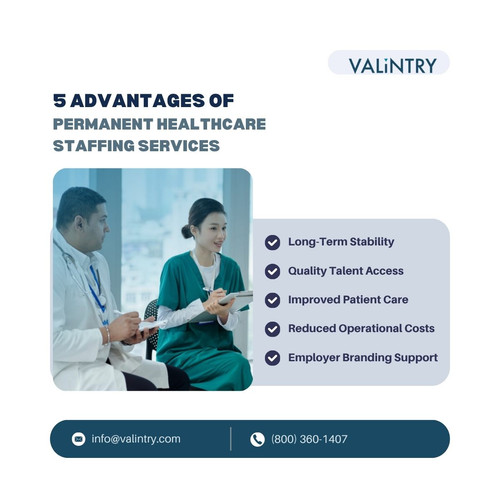 VALiNTRY

5 ADVANTAGES OF
PERMANENT HEALTHCARE STAFFING SERVICES

Long-Term Stability
Quality Talent Access
Improved Patient Care
Reduced Operational Costs
Employer Branding Support

info@valintry.com
(800) 360-1407